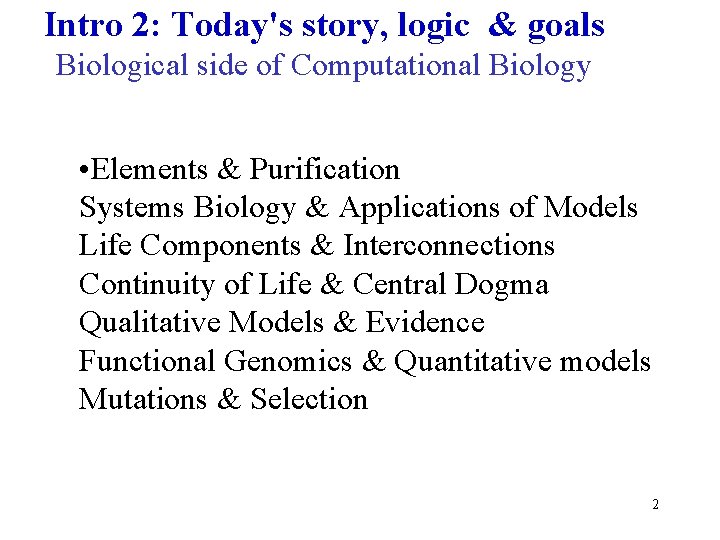 Intro 2: Today's story, logic & goals
Biological side of Computational Biology

•Elements & Purification
Systems Biology & Applications of Models
Life Components & Interconnections
Continuity of Life & Central Dogma
Qualitative Models & Evidence
Functional Genomics & Quantitative models
Mutations & Selection

2